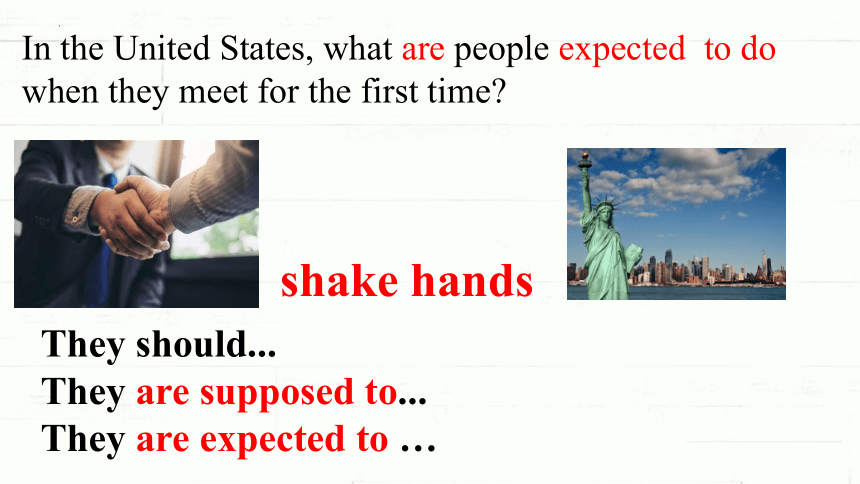 In the United States, what are people expected to do when they meet for the first time?

shake hands

They should...
They are supposed to...
They are expected to …